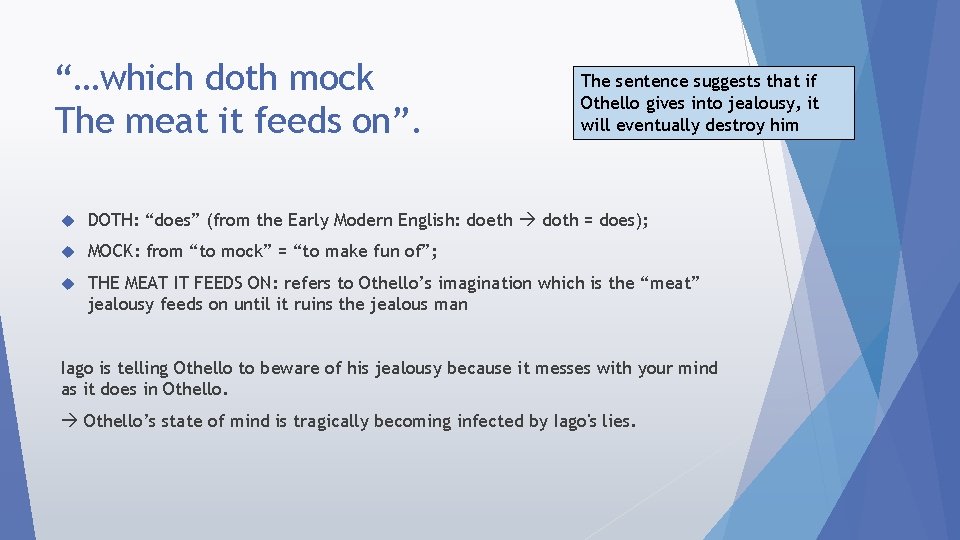 “…which doth mock
The meat it feeds on”.

The sentence suggests that if Othello gives into jealousy, it will eventually destroy him

DOTH: “does” (from the Early Modern English: doeth → doth = does);

MOCK: from “to mock” = “to make fun of”;

THE MEAT IT FEEDS ON: refers to Othello’s imagination which is the “meat” jealousy feeds on until it ruins the jealous man

Iago is telling Othello to beware of his jealousy because it messes with your mind as it does in Othello.

→ Othello’s state of mind is tragically becoming infected by Iago's lies.